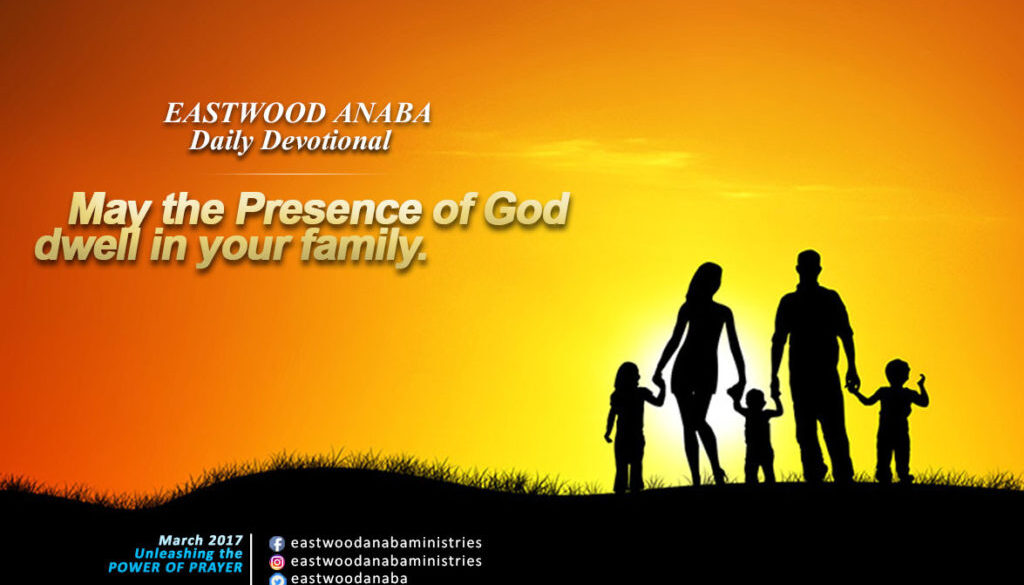 EASTWOOD ANABA
Daily Devotional

May the Presence of God dwell in your family.

March 2017
Unleashing the
POWER OF PRAYER

eastwoodanabaministries
eastwoodanabaministries
eastwoodanaba